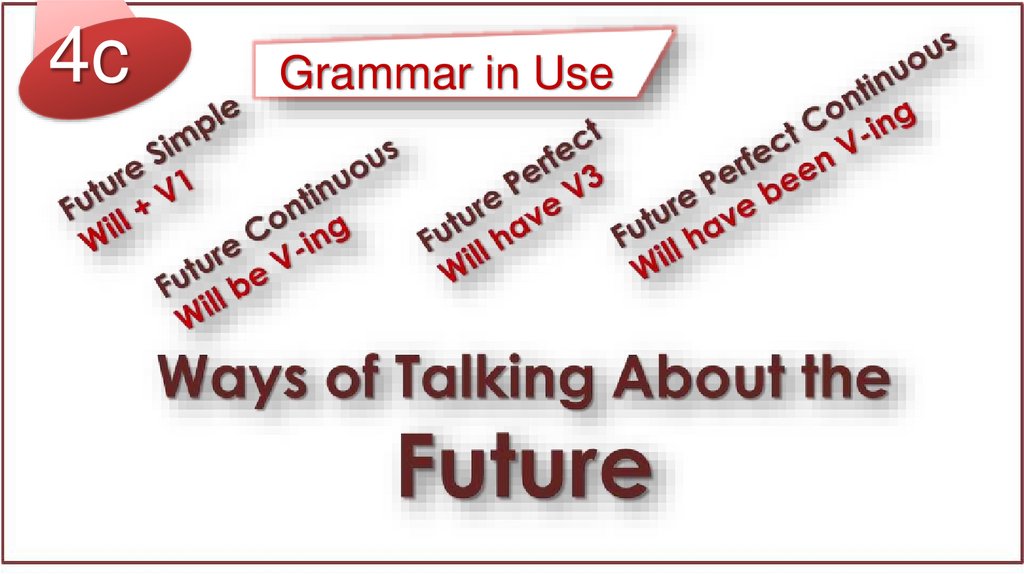 4c

Grammar in Use

Future Simple
Will + V1

Future Continuous
Will be V-ing

Future Perfect
Will have V3

Future Perfect Continuous
Will have been V-ing

Ways of Talking About the
Future